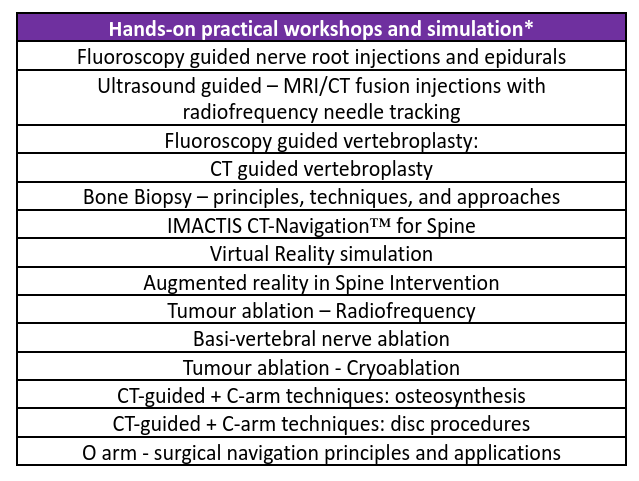 | Hands-on practical workshops and simulation* |
|---|
| Fluoroscopy guided nerve root injections and epidurals |
| Ultrasound guided – MRI/CT fusion injections with radiofrequency needle tracking |
| Fluoroscopy guided vertebroplasty: |
| CT guided vertebroplasty |
| Bone Biopsy – principles, techniques, and approaches |
| IMACTIS CT-Navigation™ for Spine |
| Virtual Reality simulation |
| Augmented reality in Spine Intervention |
| Tumour ablation – Radiofrequency |
| Basi-vertebral nerve ablation |
| Tumour ablation - Cryoablation |
| CT-guided + C-arm techniques: osteosynthesis |
| CT-guided + C-arm techniques: disc procedures |
| O arm - surgical navigation principles and applications |